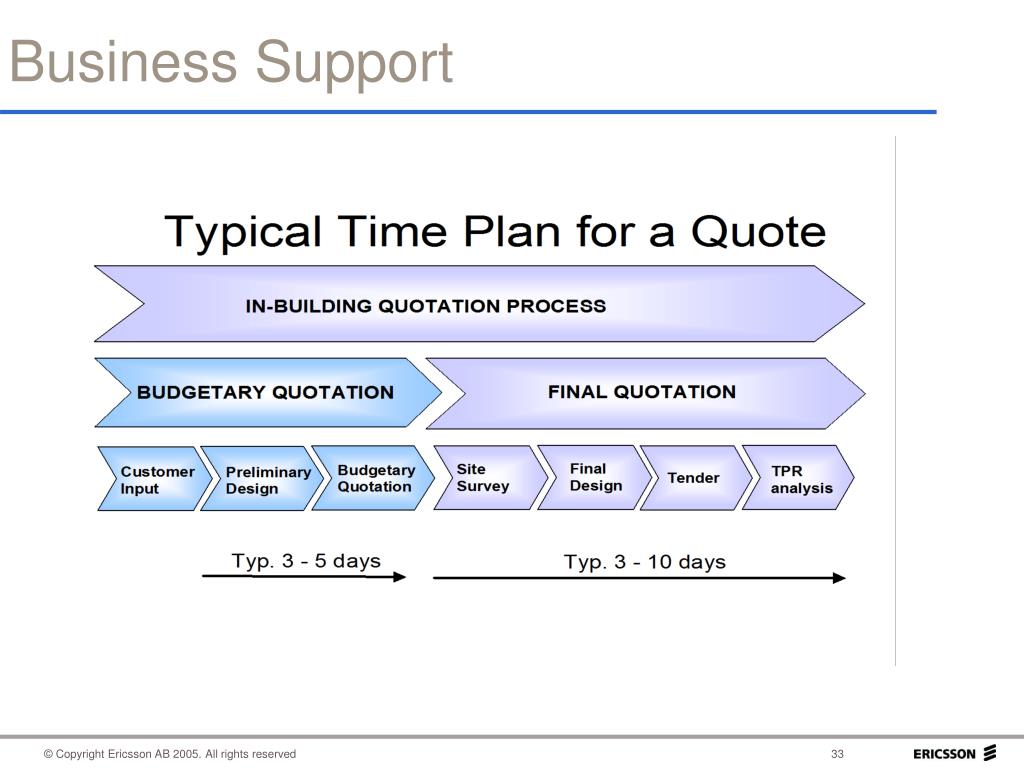 Business Support

Typical Time Plan for a Quote

IN-BUILDING QUOTATION PROCESS

BUDGETARY QUOTATION

FINAL QUOTATION

Customer Input

Preliminary Design

Budgetary Quotation

Site Survey

Final Design

Tender

TPR analysis

Typ. 3 - 5 days

Typ. 3 - 10 days

© Copyright Ericsson AB 2005. All rights reserved

33

ERICSSON